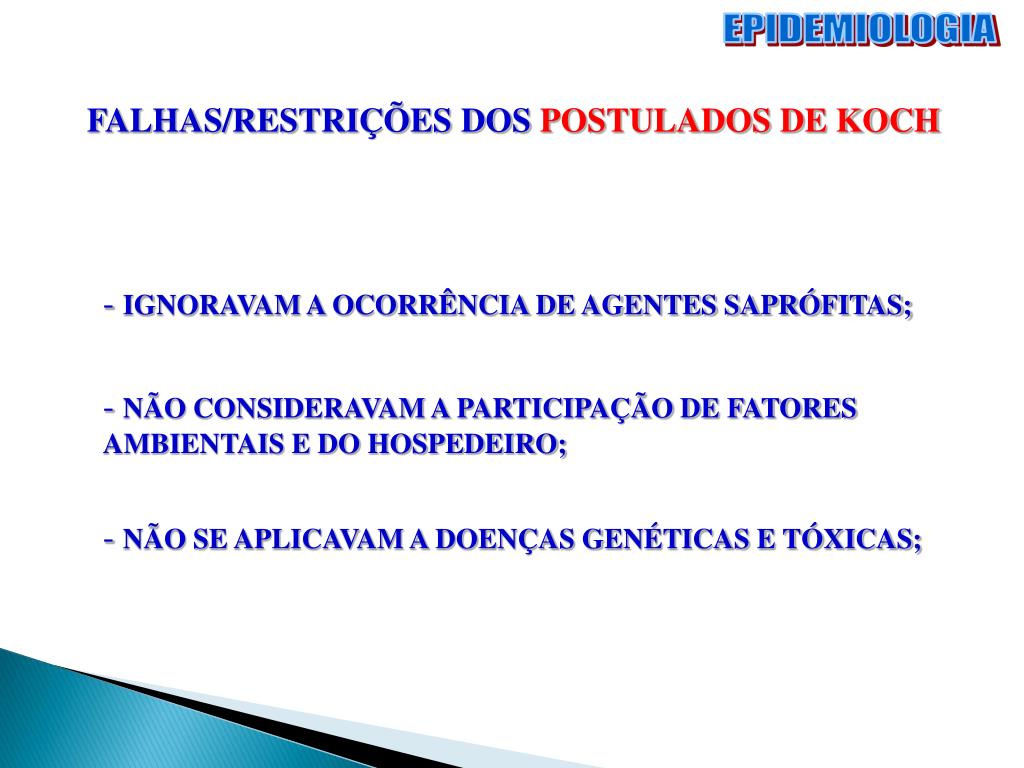 EPIDEMIOLOGIA

FALHAS/RESTRIÇÕES DOS POSTULADOS DE KOCH

- IGNORAVAM A OCORRÊNCIA DE AGENTES SAPRÓFITAS;

- NÃO CONSIDERAVAM A PARTICIPAÇÃO DE FATORES AMBIENTAIS E DO HOSPEDEIRO;

- NÃO SE APLICAVAM A DOENÇAS GENÉTICAS E TÓXICAS;